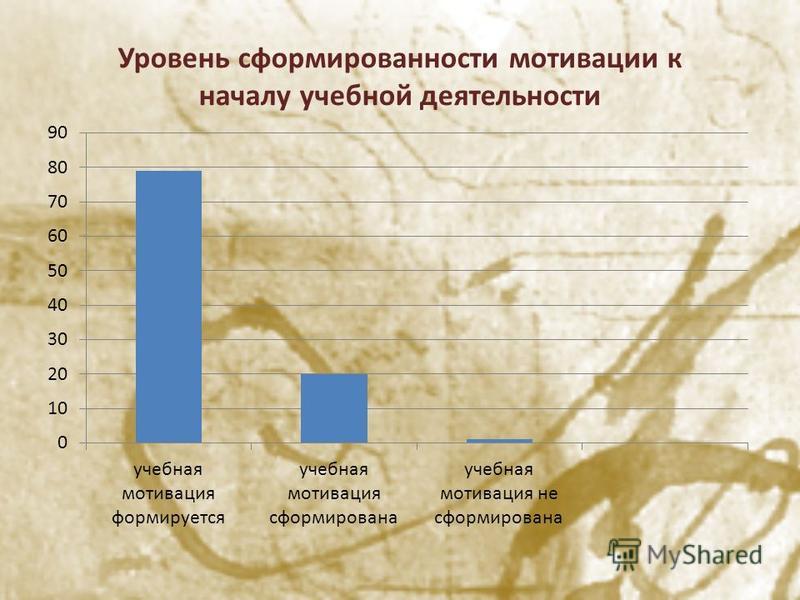 Уровень сформированности мотивации к началу учебной деятельности

90
80
70
60
50
40
30
20
10
0

учебная мотивация формируется

учебная мотивация сформирована

учебная мотивация не сформирована

MyShared